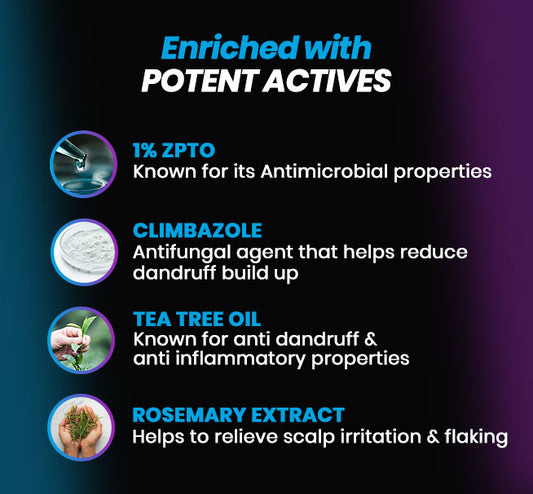 Enriched with
POTENT ACTIVES

1% ZPTO
Known for its Antimicrobial properties

CLIMBAZOLE
Antifungal agent that helps reduce dandruff build up

TEA TREE OIL
Known for anti dandruff & anti inflammatory properties

ROSEMARY EXTRACT
Helps to relieve scalp irritation & flaking